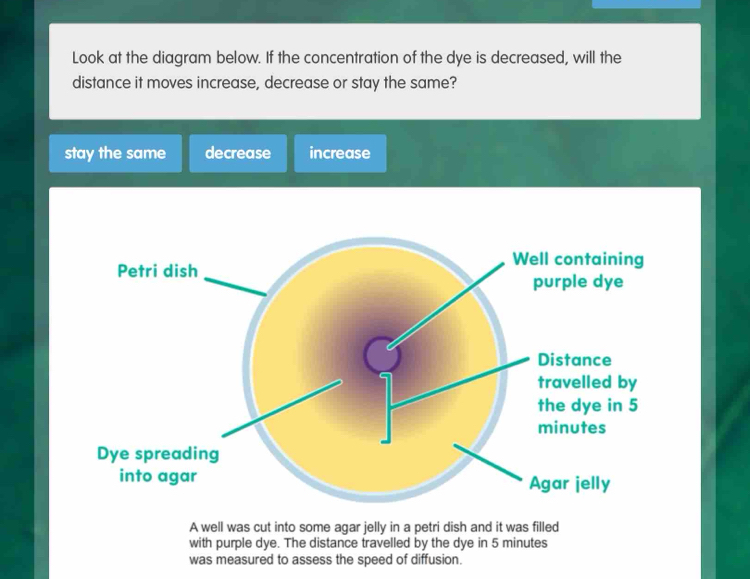 Look at the diagram below. If the concentration of the dye is decreased, will the distance it moves increase, decrease or stay the same?

stay the same

decrease

increase

Petri dish

Well containing purple dye

Distance travelled by the dye in 5 minutes

Dye spreading into agar

Agar jelly

A well was cut into some agar jelly in a petri dish and it was filled with purple dye. The distance travelled by the dye in 5 minutes was measured to assess the speed of diffusion.